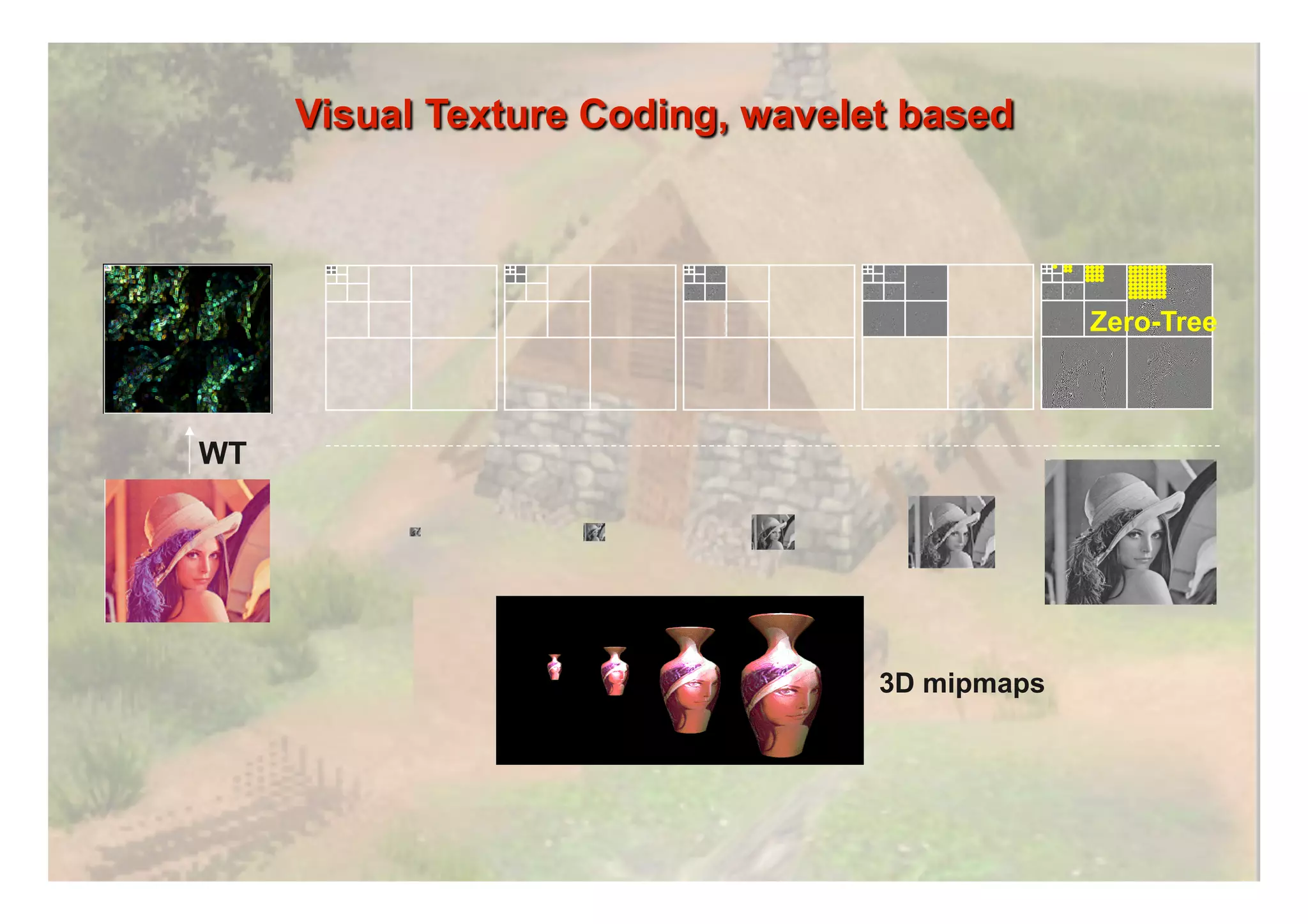 Visual Texture Coding, wavelet based

Zero-Tree

WT

3D mipmaps